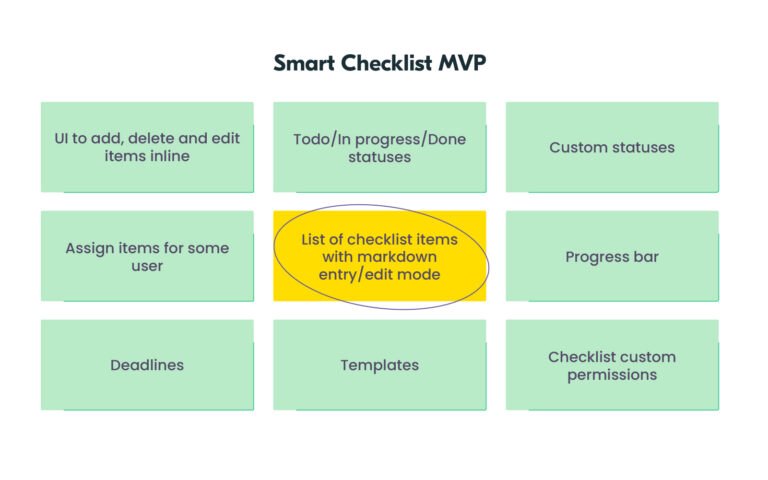 Smart Checklist MVP

UI to add, delete and edit items inline

Todo/In progress/Done statuses

Custom statuses

Assign items for some user

List of checklist items with markdown entry/edit mode

Progress bar

Deadlines

Templates

Checklist custom permissions